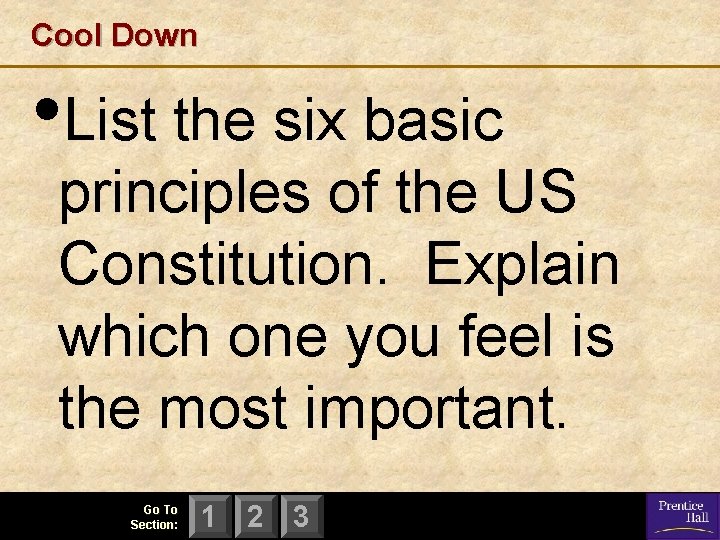 Cool Down

• List the six basic principles of the US Constitution. Explain which one you feel is the most important.

Go To Section: 1 2 3

Prentice Hall